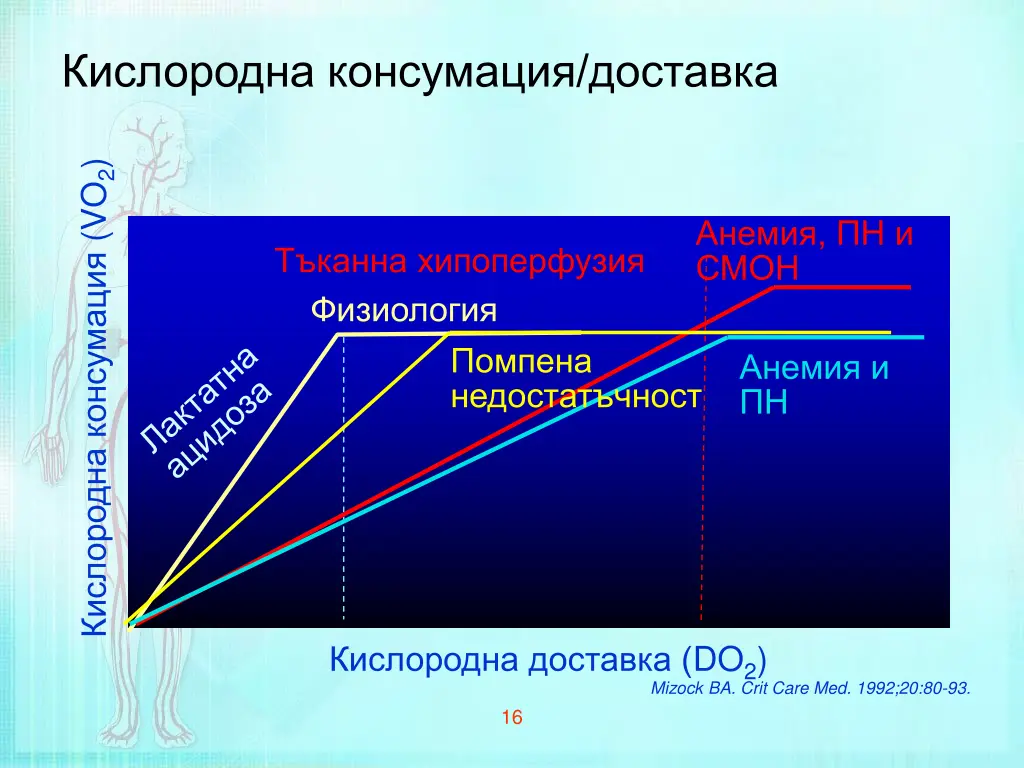 Кислородна консумация/доставка

Кислородна консумация ($VO_2$)

Тъканна хипоперфузия

Анемия, ПН и СМОН

Физиология

Лактатна ацидоза

Помпена недостатъчност

Анемия и ПН

Кислородна доставка ($DO_2$)

Mizock BA. Crit Care Med. 1992;20:80-93.

16